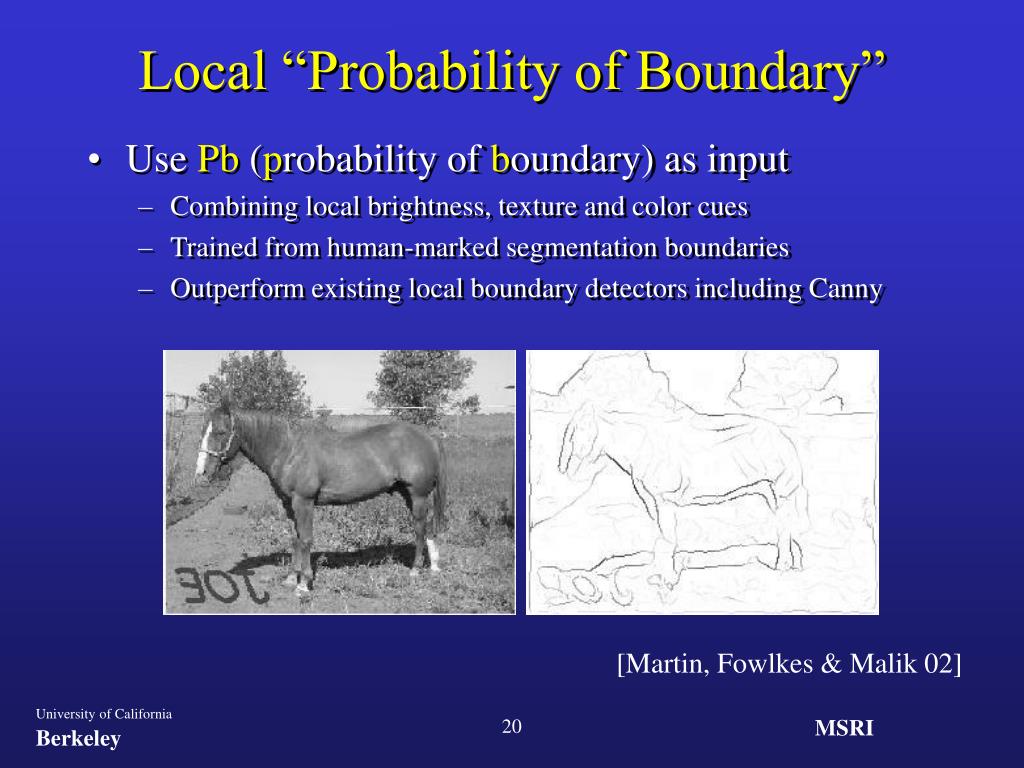 Local “Probability of Boundary”

• Use Pb (probability of boundary) as input
– Combining local brightness, texture and color cues
– Trained from human-marked segmentation boundaries
– Outperform existing local boundary detectors including Canny

JOE

[Martin, Fowlkes & Malik 02]

University of California
Berkeley

20

MSRI